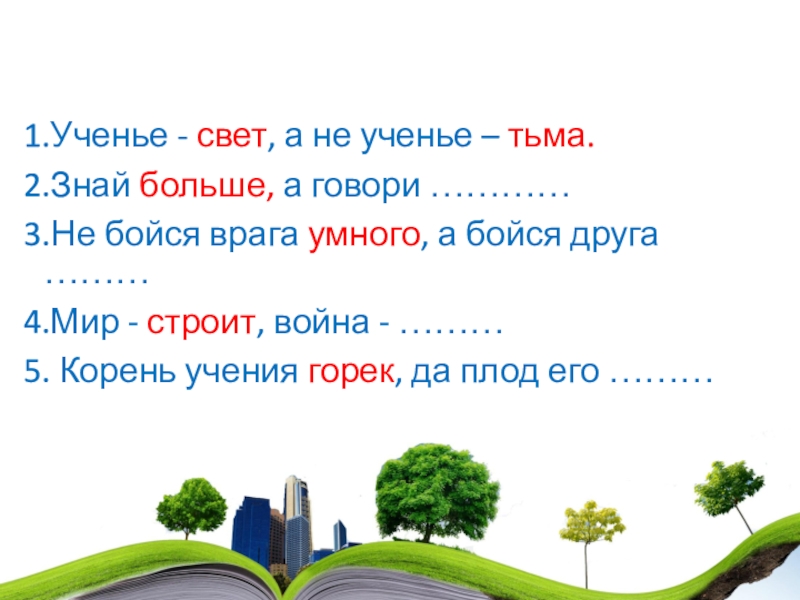 1.Ученье - свет, а не ученье – тьма.
2.Знай больше, а говори …………
3.Не бойся врага умного, а бойся друга ………
4.Мир - строит, война - ………
5. Корень учения горек, да плод его ………